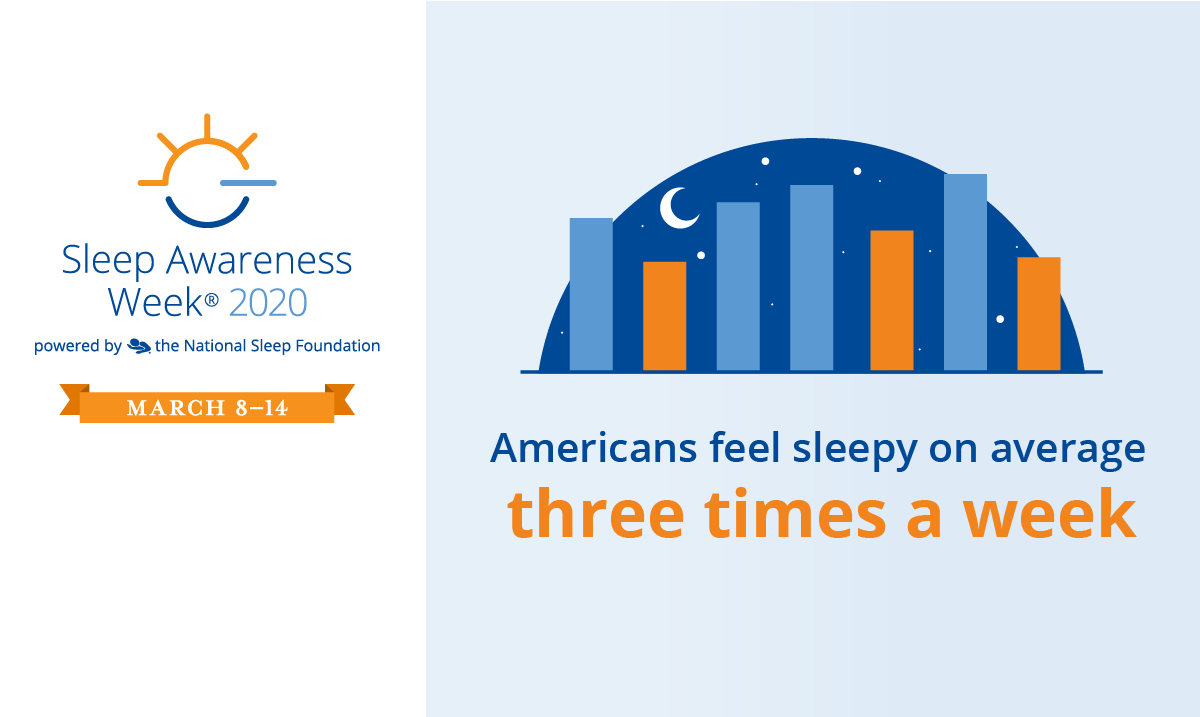 Sleep Awareness Week® 2020

powered by the National Sleep Foundation

MARCH 8–14

Americans feel sleepy on average
three times a week